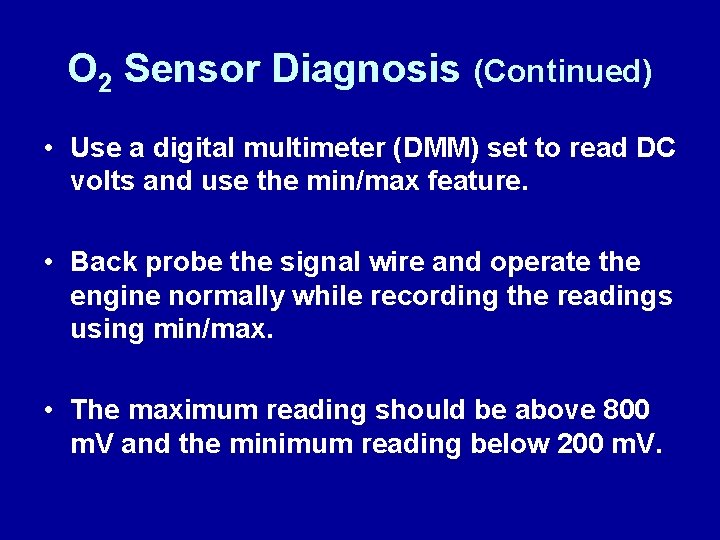 $O_2$ Sensor Diagnosis (Continued)

• Use a digital multimeter (DMM) set to read DC volts and use the min/max feature.

• Back probe the signal wire and operate the engine normally while recording the readings using min/max.

• The maximum reading should be above 800 mV and the minimum reading below 200 mV.